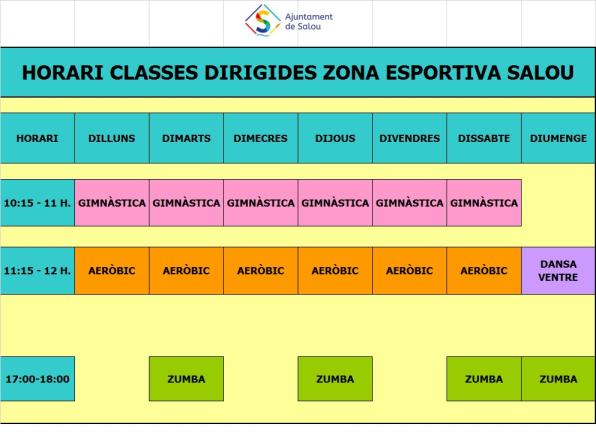 Ajuntament de Salou

HORARI CLASSES DIRIGIDES ZONA ESPORTIVA SALOU

| HORARI | DILLUNS | DIMARTS | DIMECRES | DIJOUS | DIVENDRES | DISSABTE | DIUMENGE |
|---|---|---|---|---|---|---|---|
| 10:15 - 11 H. | GIMNÀSTICA | GIMNÀSTICA | GIMNÀSTICA | GIMNÀSTICA | GIMNÀSTICA | GIMNÀSTICA | |
| 11:15 - 12 H. | AERÒBIC | AERÒBIC | AERÒBIC | AERÒBIC | AERÒBIC | AERÒBIC | DANSA VENTRE |
| 17:00-18:00 | | ZUMBA | | ZUMBA | | ZUMBA | ZUMBA |